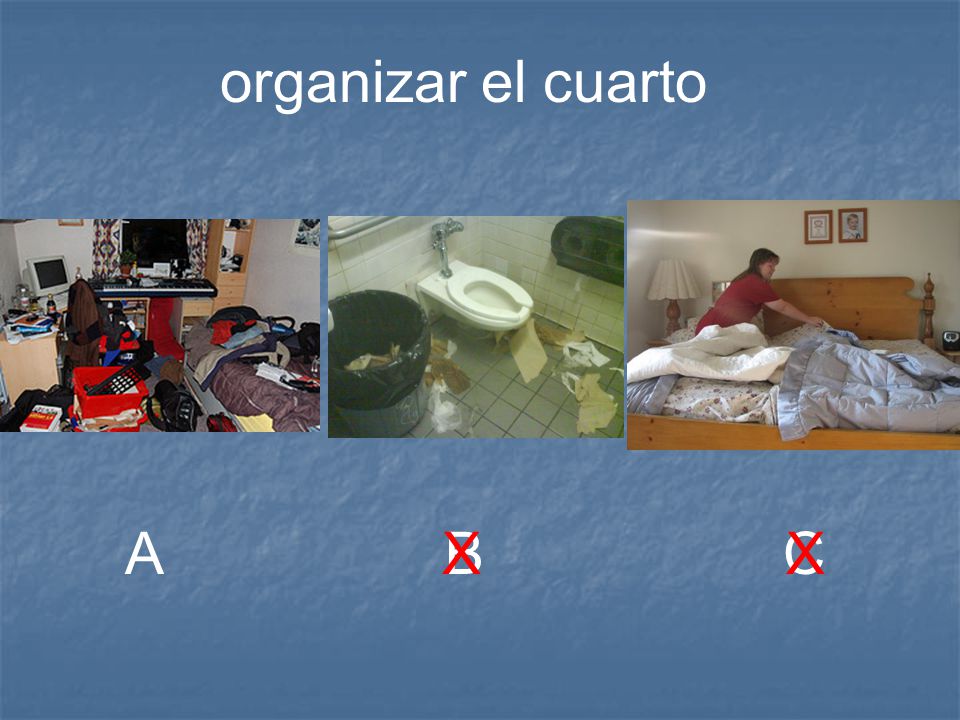 organizar el cuarto

A

B

C